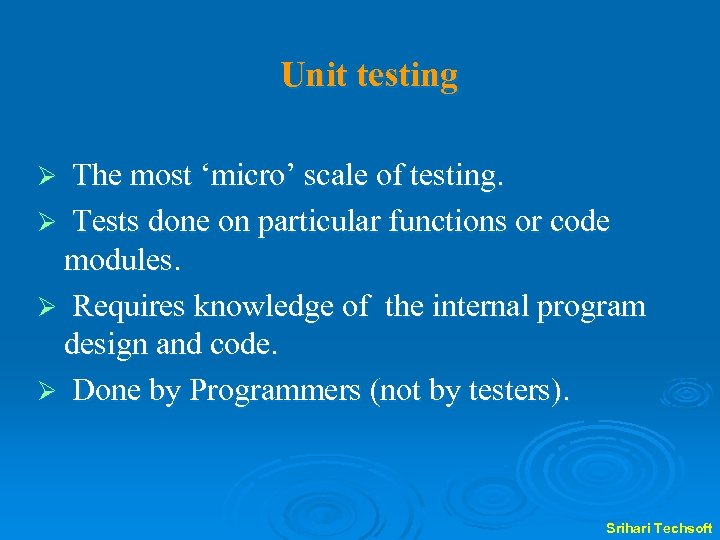 Unit testing

➢ The most ‘micro’ scale of testing.

➢ Tests done on particular functions or code modules.

➢ Requires knowledge of the internal program design and code.

➢ Done by Programmers (not by testers).

Srihari Techsoft